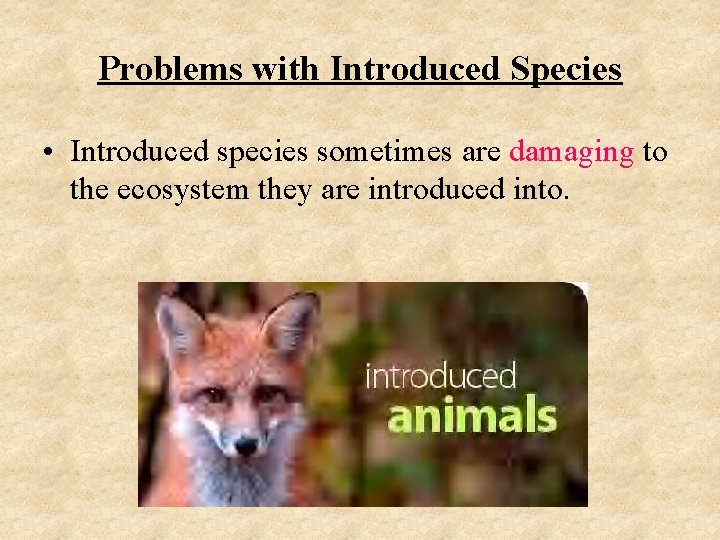 Problems with Introduced Species

• Introduced species sometimes are damaging to the ecosystem they are introduced into.

introduced
animals